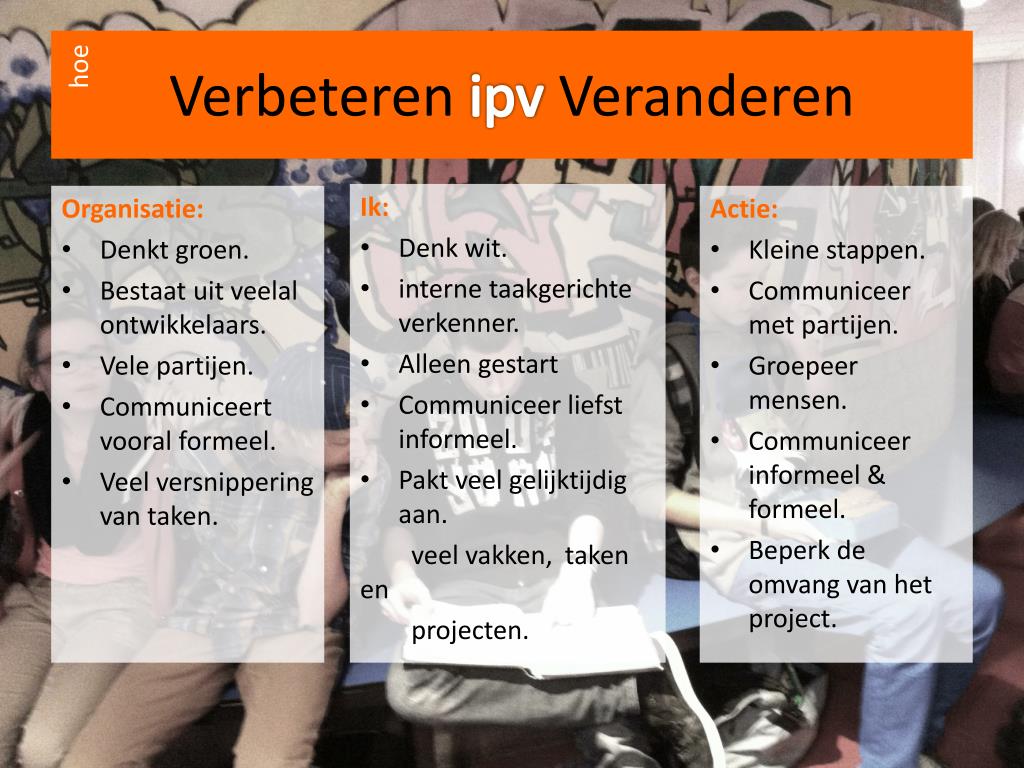 hoe

Verbeteren ipv Veranderen

Organisatie:
• Denkt groen.
• Bestaat uit veelal ontwikkelaars.
• Vele partijen.
• Communiceert vooral formeel.
• Veel versnippering van taken.

Ik:
• Denk wit.
• interne taakgerichte verkenner.
• Alleen gestart
• Communiceer liefst informeel.
• Pakt veel gelijktijdig aan.
veel vakken, taken en projecten.

Actie:
• Kleine stappen.
• Communiceer met partijen.
• Groepeer mensen.
• Communiceer informeel & formeel.
• Beperk de omvang van het project.